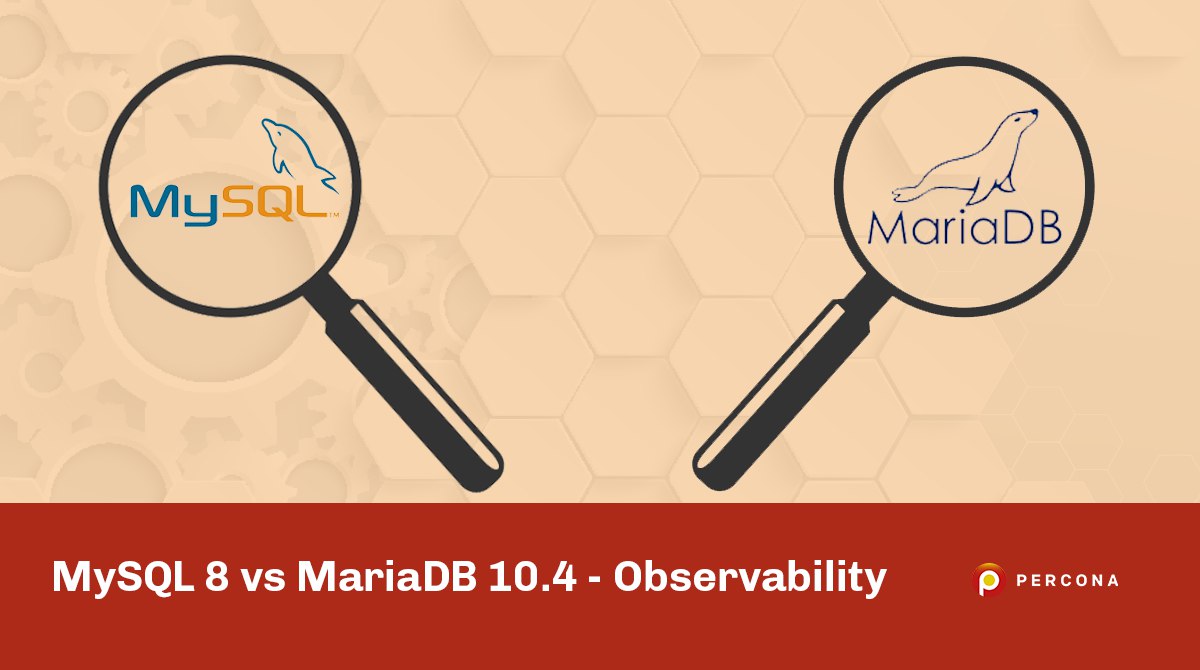 MySQL™

MariaDB

MySQL 8 vs MariaDB 10.4 - Observability

PERCONA